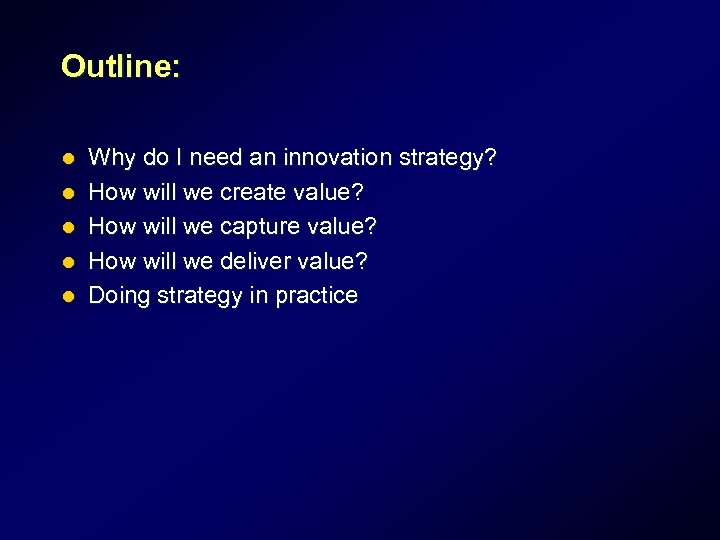 Outline:

- Why do I need an innovation strategy?
- How will we create value?
- How will we capture value?
- How will we deliver value?
- Doing strategy in practice